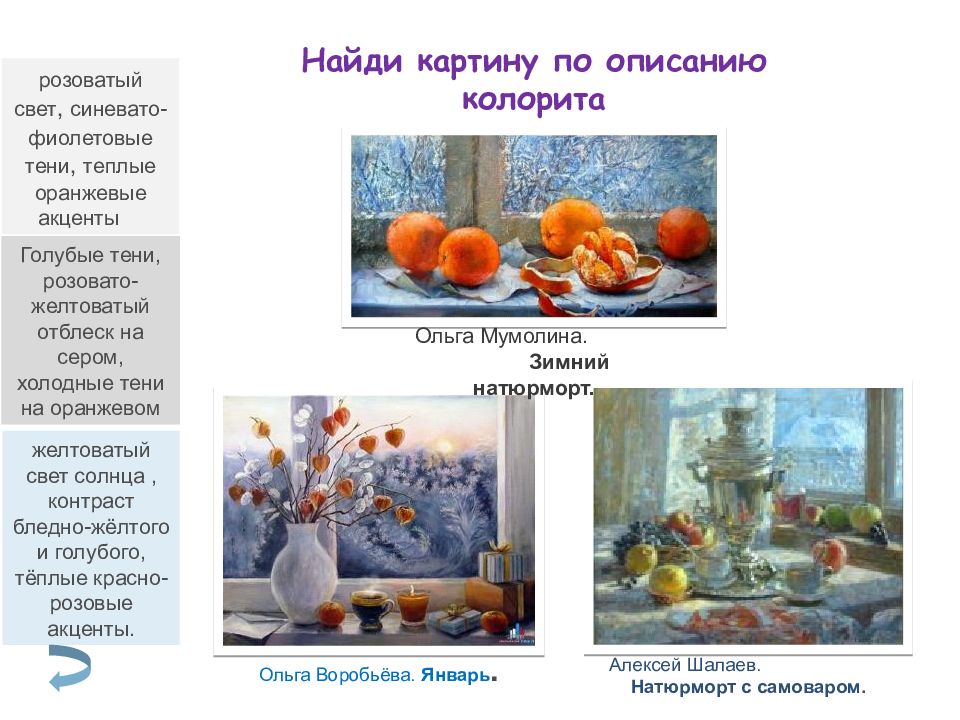 Найди картину по описанию колорита

розоватый свет, синевато-фиолетовые тени, теплые оранжевые акценты

Голубые тени, розовато-желтоватый отблеск на сером, холодные тени на оранжевом

желтоватый свет солнца , контраст бледно-жёлтого и голубого, тёплые красно-розовые акценты.

Ольга Мумолина. Зимний натюрморт.

Ольга Воробьёва. Январь.

Алексей Шалаев. Натюрморт с самоваром.